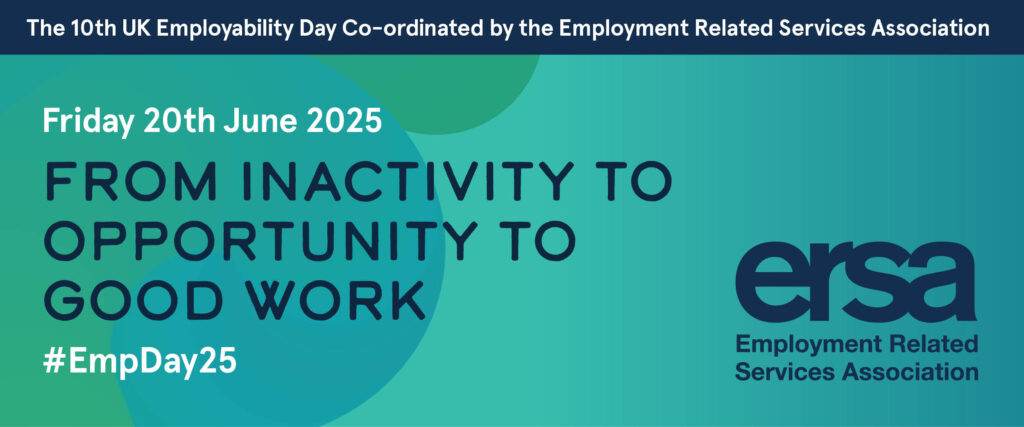 The 10th UK Employability Day Co-ordinated by the Employment Related Services Association

Friday 20th June 2025

FROM INACTIVITY TO OPPORTUNITY TO GOOD WORK

#EmpDay25

ersa
Employment Related Services Association